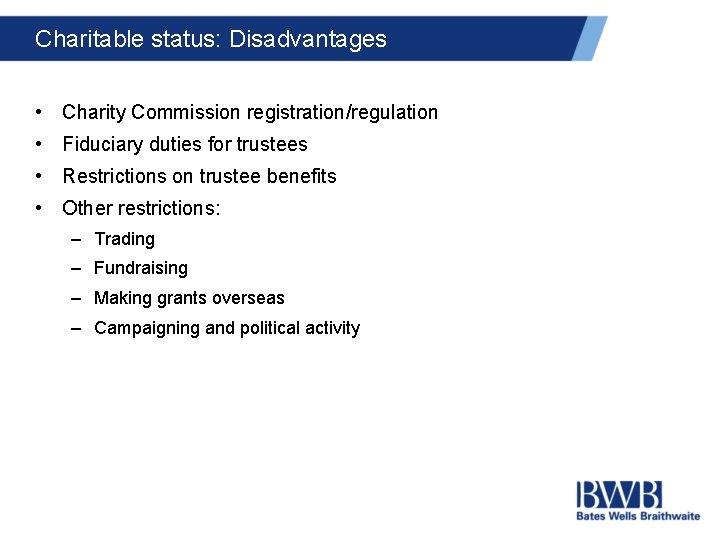 Charitable status: Disadvantages

• Charity Commission registration/regulation
• Fiduciary duties for trustees
• Restrictions on trustee benefits
• Other restrictions:
– Trading
– Fundraising
– Making grants overseas
– Campaigning and political activity

BWB
Bates Wells Braithwaite